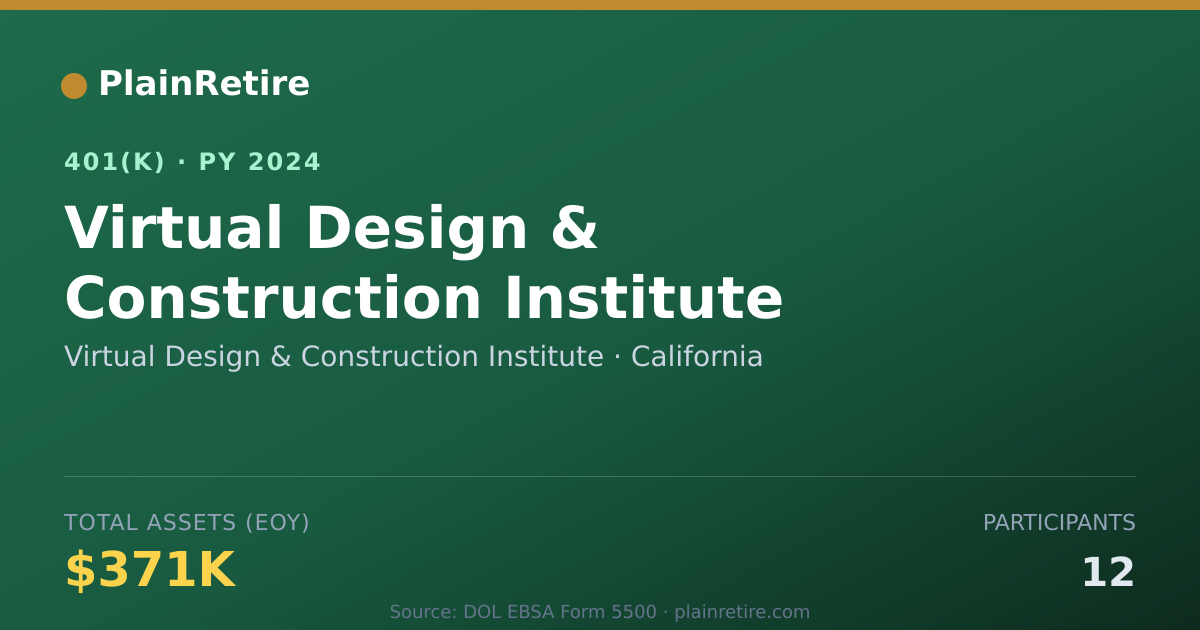 PlainRetire

401(K) · PY 2024

Virtual Design & Construction Institute

Virtual Design & Construction Institute · California

TOTAL ASSETS (EOY)

$371K

PARTICIPANTS

12

Source: DOL EBSA Form 5500 · plainretire.com